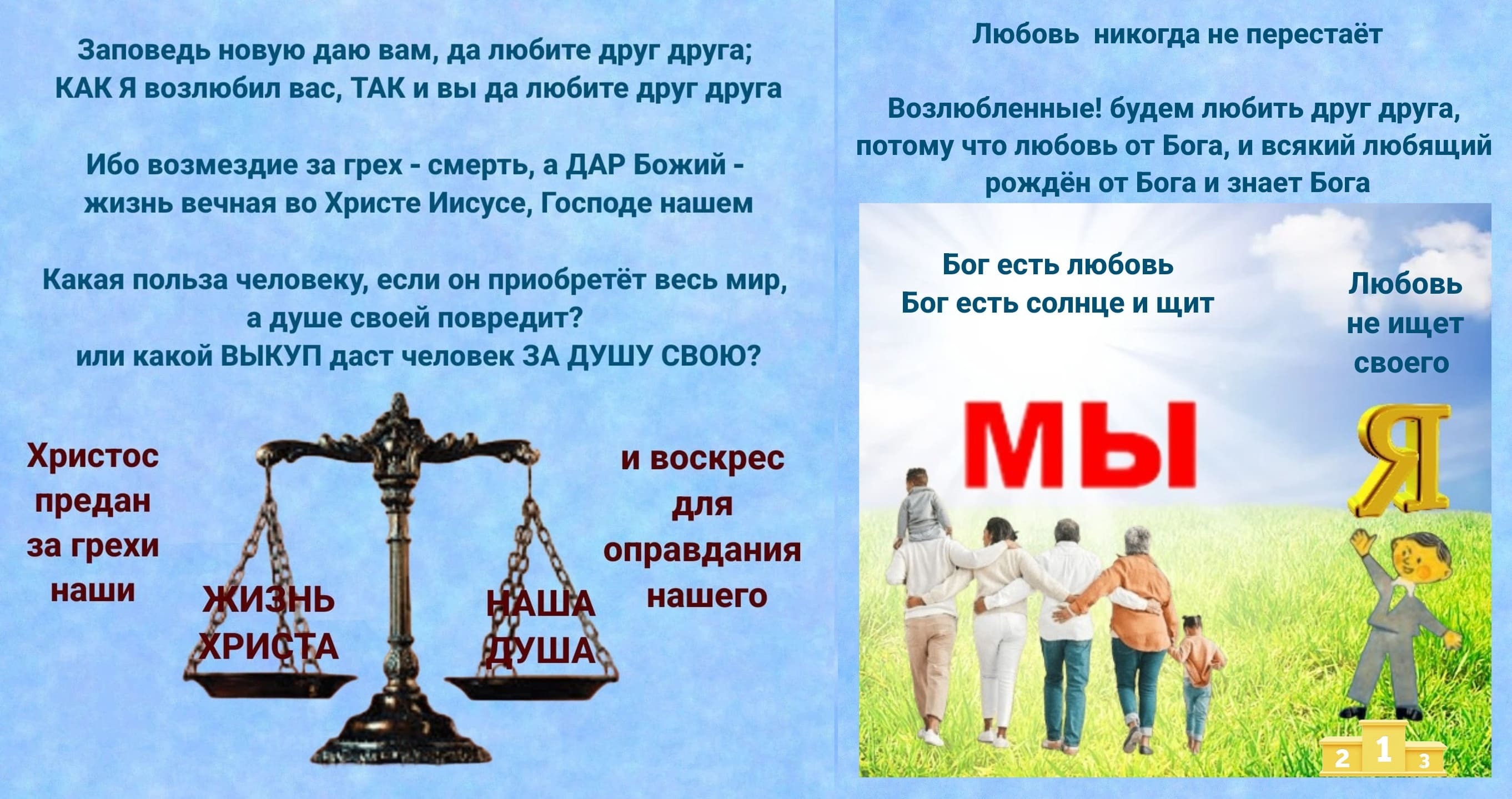 Заповедь новую даю вам, да любите друг друга;
КАК Я возлюбил вас, ТАК и вы да любите друг друга

Ибо возмездие за грех - смерть, а ДАР Божий - жизнь вечная во Христе Иисусе, Господе нашем

Какая польза человеку, если он приобретёт весь мир, а душе своей повредит?
или какой ВЫКУП даст человек ЗА ДУШУ СВОЮ?

Христос предан за грехи наши

ЖИЗНЬ ХРИСТА

НАША ДУША

и воскрес для оправдания нашего

Любовь никогда не перестаёт

Возлюбленные! будем любить друг друга, потому что любовь от Бога, и всякий любящий рождён от Бога и знает Бога

Бог есть любовь
Бог есть солнце и щит

Любовь не ищет своего

МЫ

Я

2 1 3